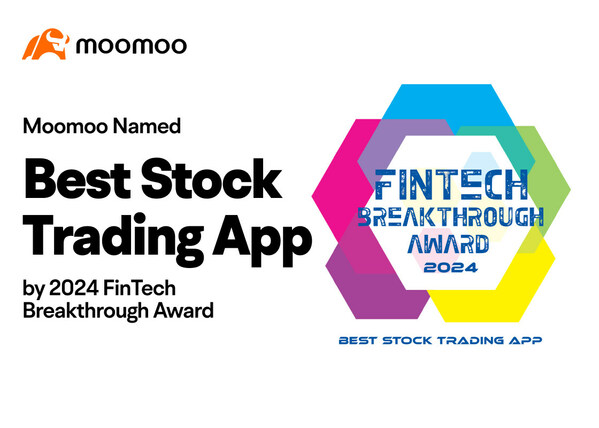 moomoo

Moomoo Named

Best Stock Trading App

by 2024 FinTech Breakthrough Award

FINTECH BREAKTHROUGH AWARD 2024

BEST STOCK TRADING APP